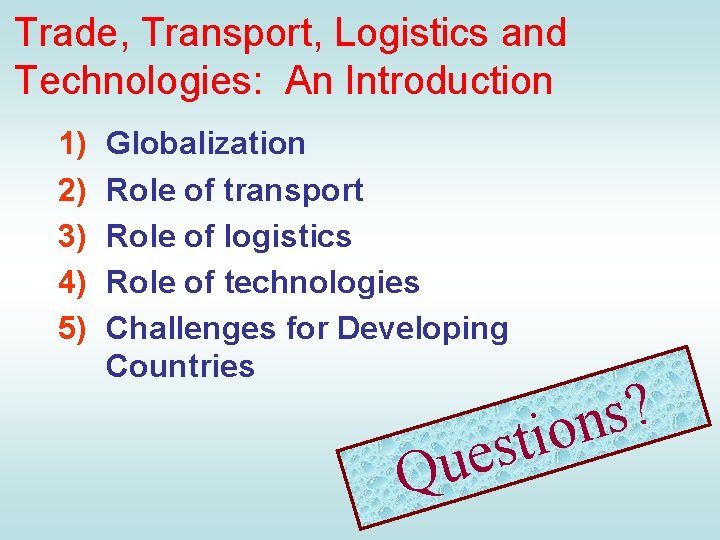 Trade, Transport, Logistics and Technologies: An Introduction

1) Globalization
2) Role of transport
3) Role of logistics
4) Role of technologies
5) Challenges for Developing Countries

Questions?